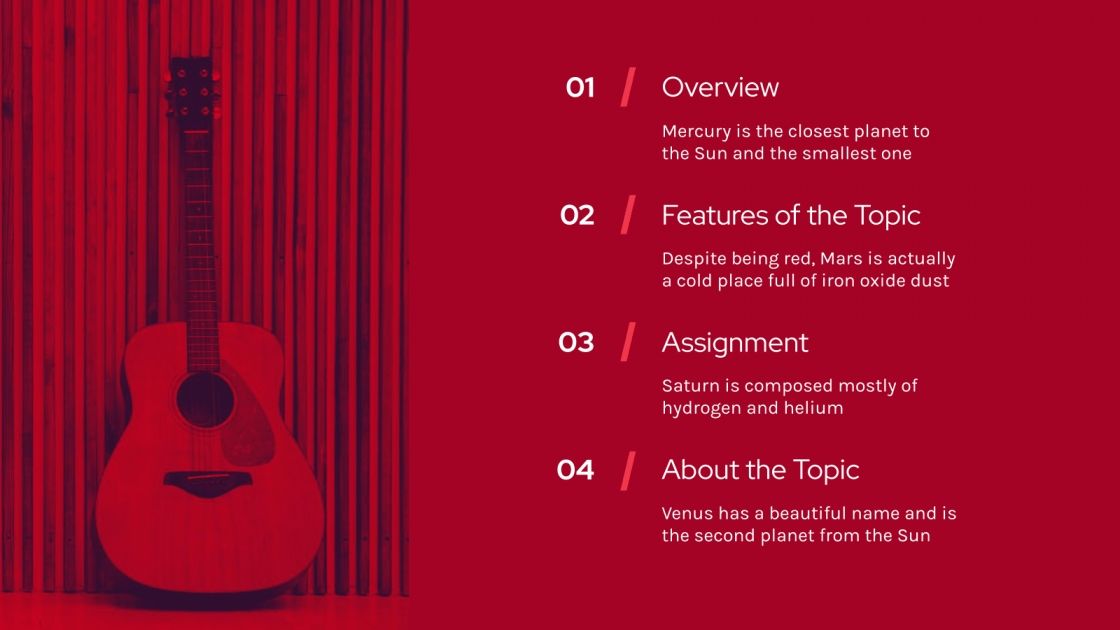 01 / Overview

Mercury is the closest planet to the Sun and the smallest one

02 / Features of the Topic

Despite being red, Mars is actually a cold place full of iron oxide dust

03 / Assignment

Saturn is composed mostly of hydrogen and helium

04 / About the Topic

Venus has a beautiful name and is the second planet from the Sun